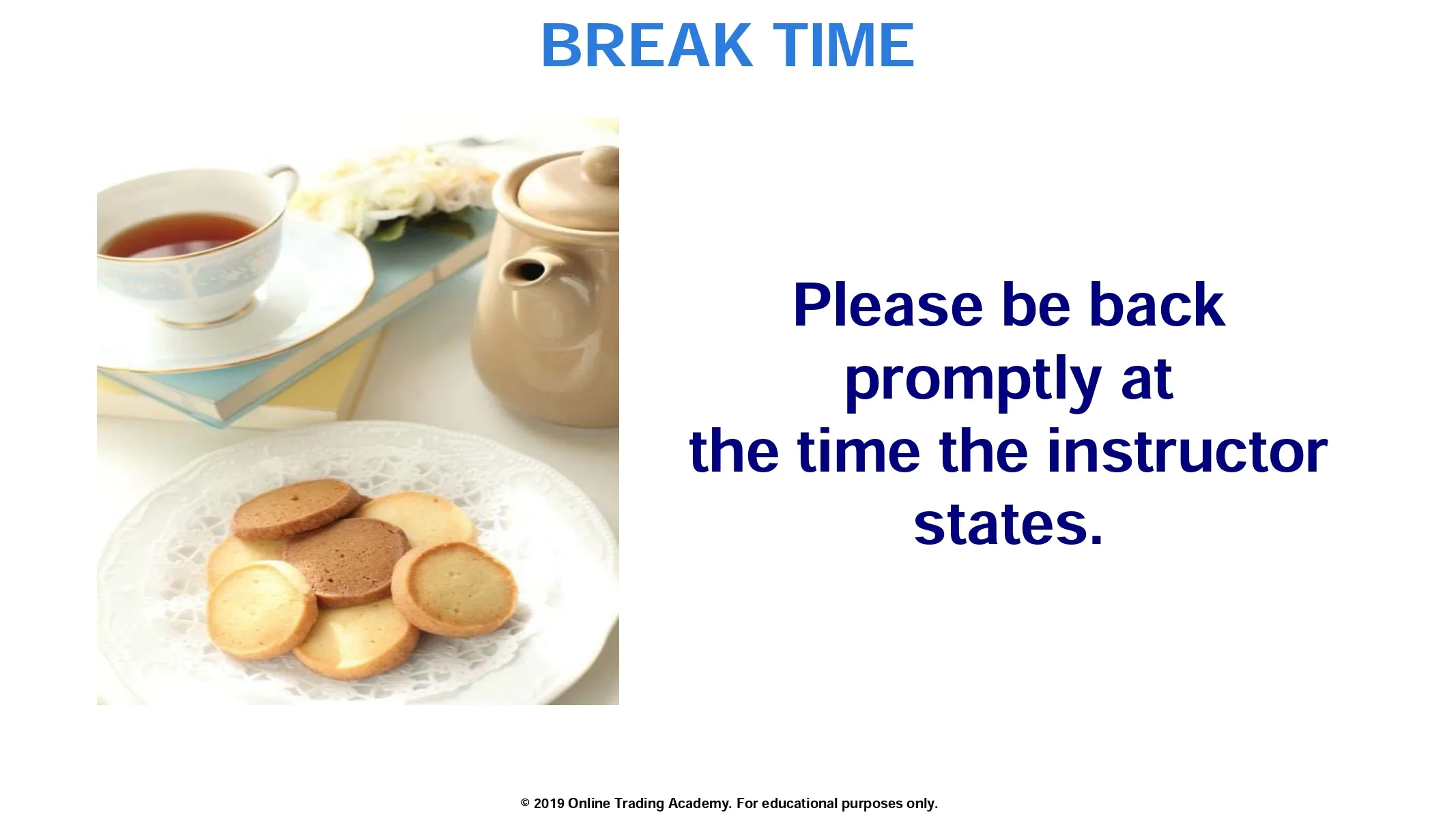 BREAK TIME

Please be back promptly at the time the instructor states.

© 2019 Online Trading Academy. For educational purposes only.